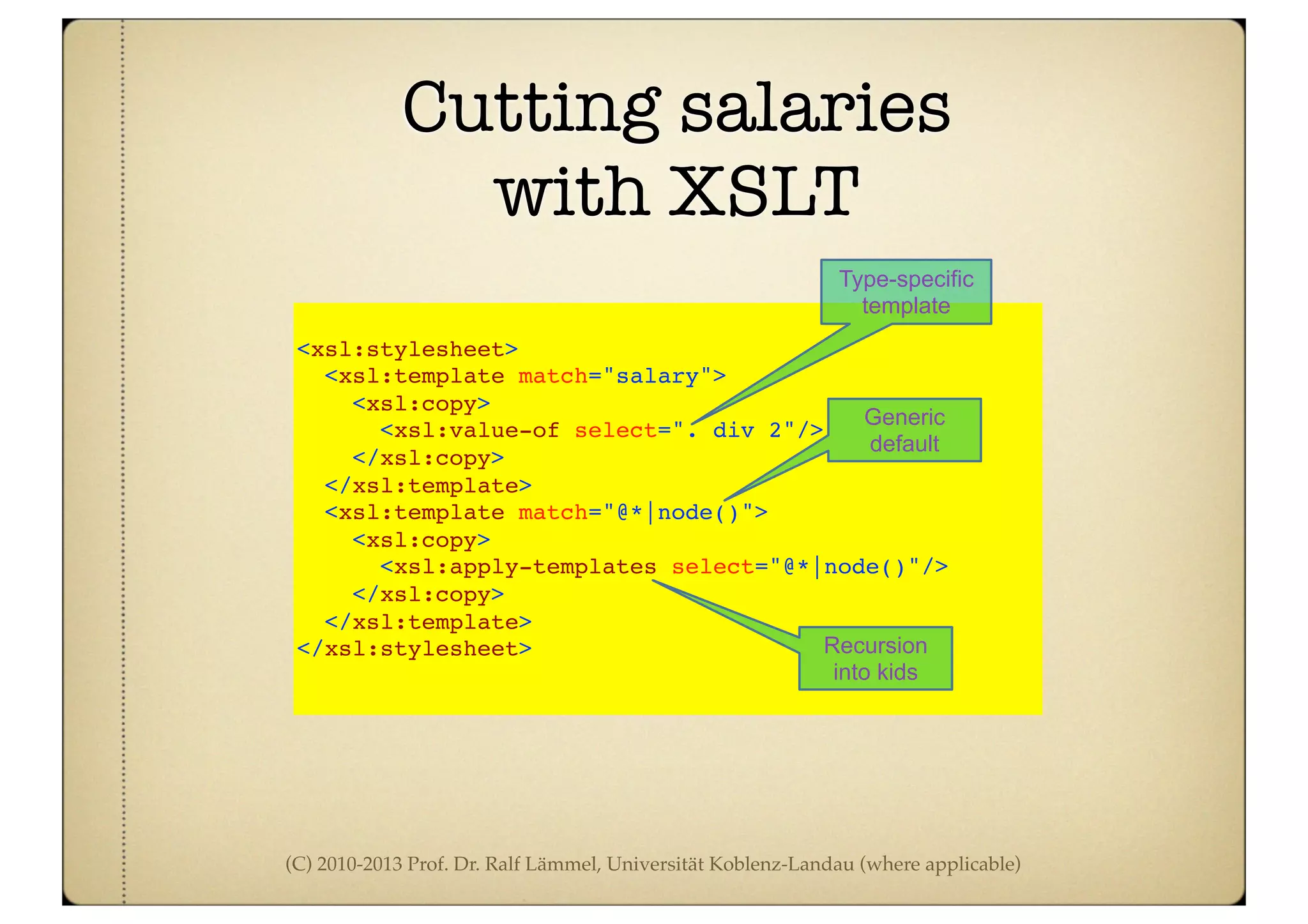 Cutting salaries with XSLT

Type-specific template

<xsl:stylesheet>
  <xsl:template match="salary">
    <xsl:copy>
      <xsl:value-of select=". div 2"/>
    </xsl:copy>
  </xsl:template>
  <xsl:template match="@*|node()">
    <xsl:copy>
      <xsl:apply-templates select="@*|node()"/>
    </xsl:copy>
  </xsl:template>
</xsl:stylesheet>

Generic default

Recursion into kids

(C) 2010-2013 Prof. Dr. Ralf Lämmel, Universität Koblenz-Landau (where applicable)